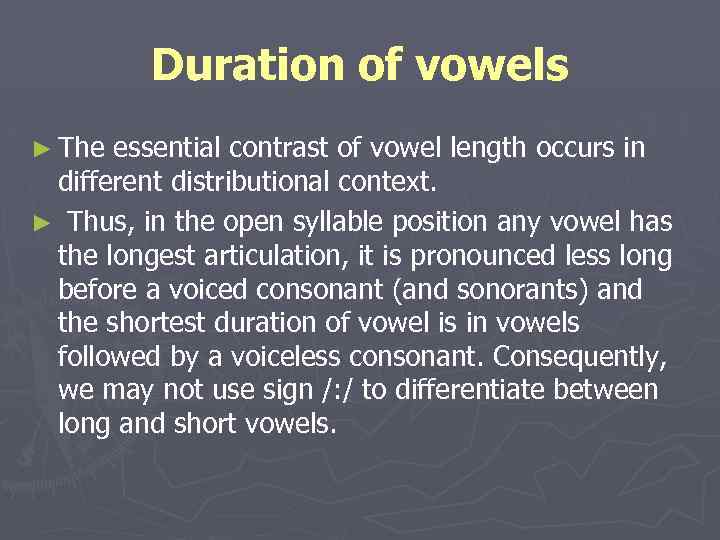 Duration of vowels

► The essential contrast of vowel length occurs in different distributional context.

► Thus, in the open syllable position any vowel has the longest articulation, it is pronounced less long before a voiced consonant (and sonorants) and the shortest duration of vowel is in vowels followed by a voiceless consonant. Consequently, we may not use sign /:/ to differentiate between long and short vowels.